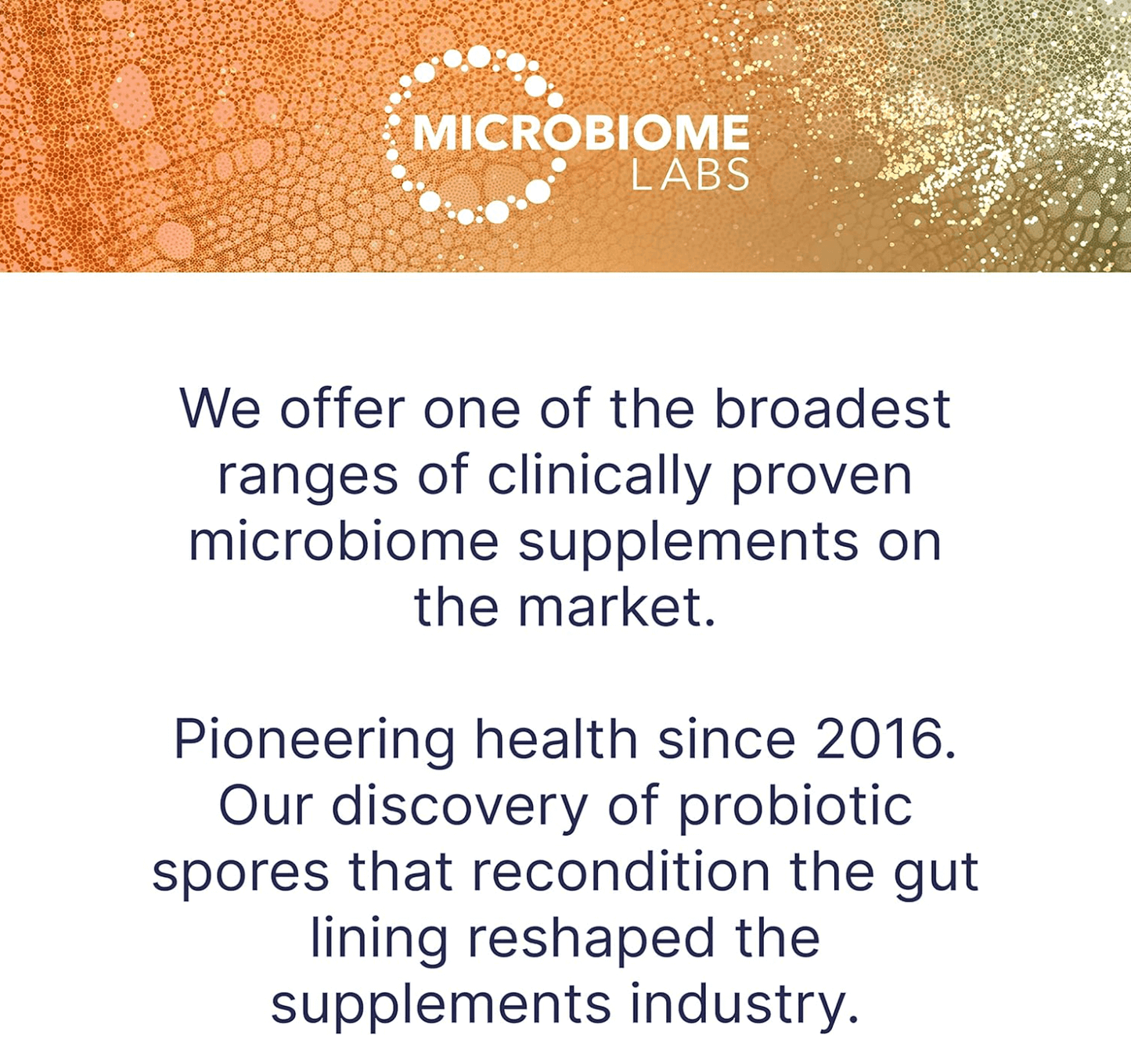 MICROBIOME
LABS

We offer one of the broadest ranges of clinically proven microbiome supplements on the market.

Pioneering health since 2016. Our discovery of probiotic spores that recondition the gut lining reshaped the supplements industry.